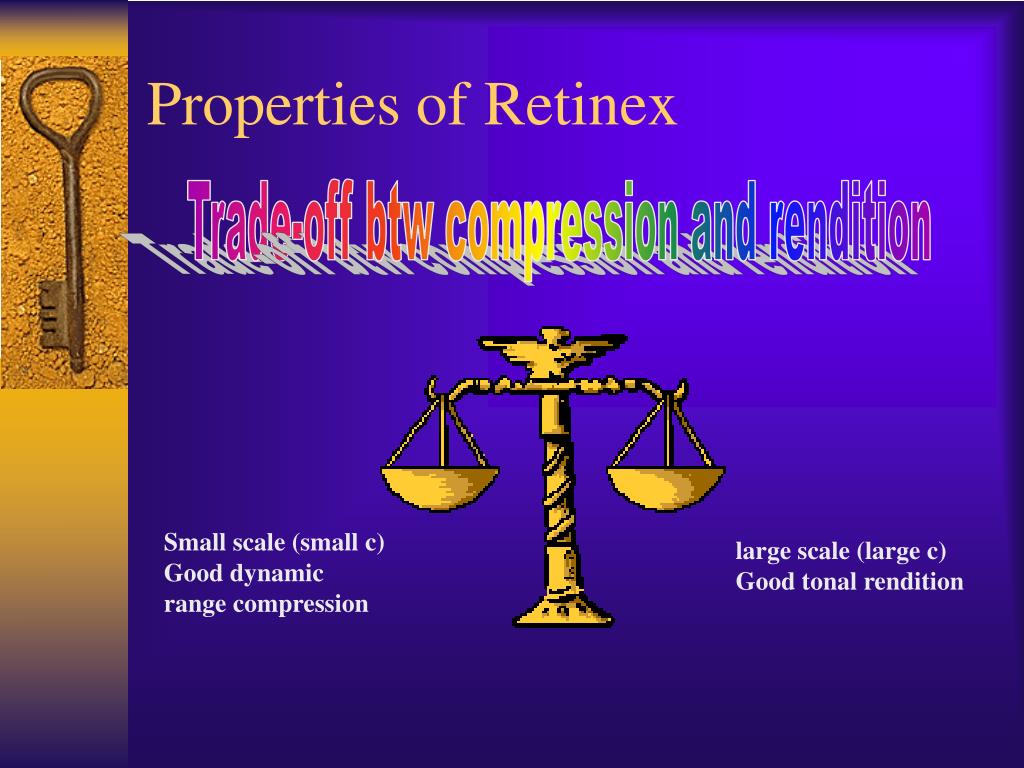 Properties of Retinex

Trade-off btw compression and rendition

Small scale (small c)
Good dynamic range compression

large scale (large c)
Good tonal rendition